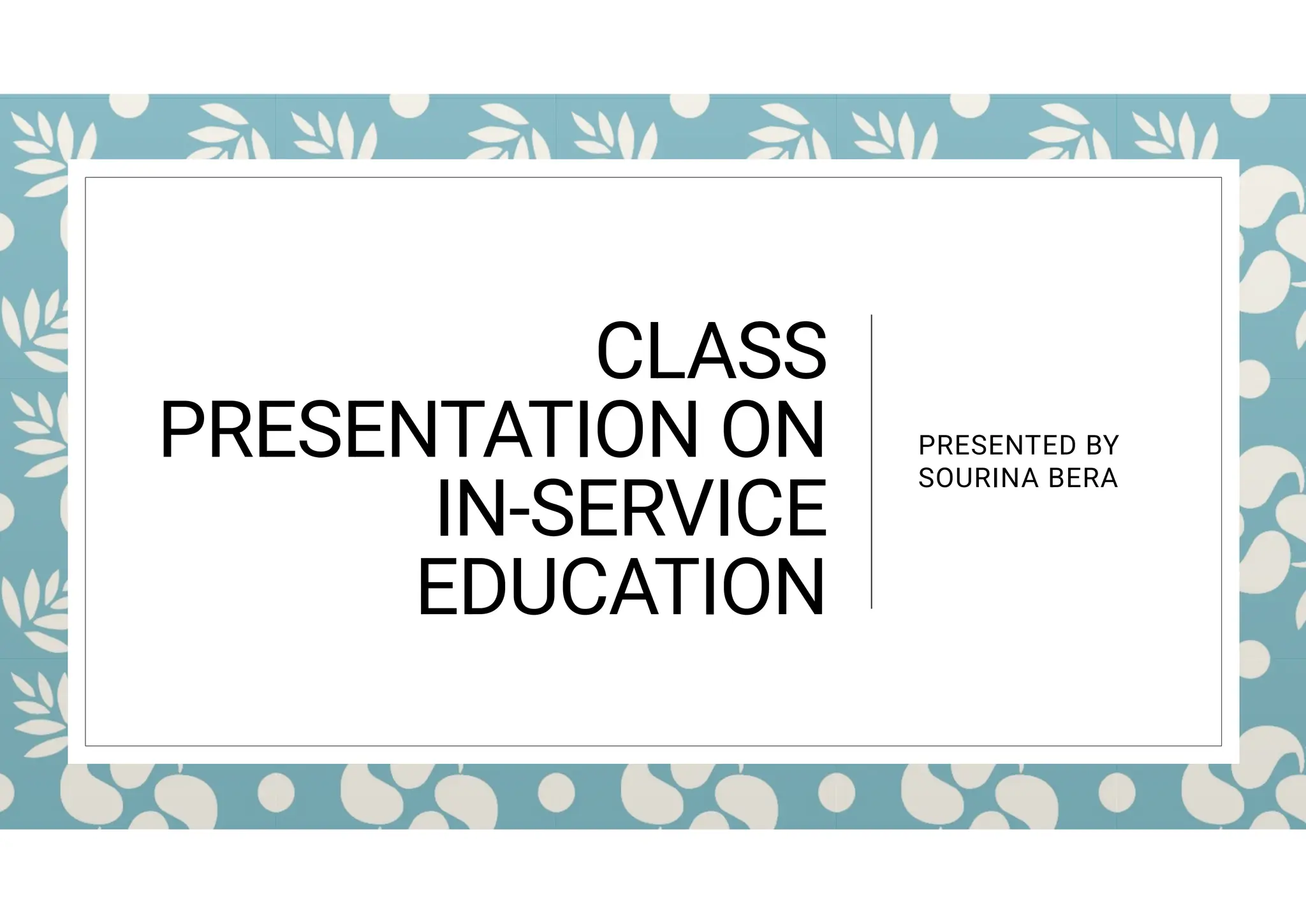 CLASS PRESENTATION ON IN-SERVICE EDUCATION

PRESENTED BY
SOURINA BERA